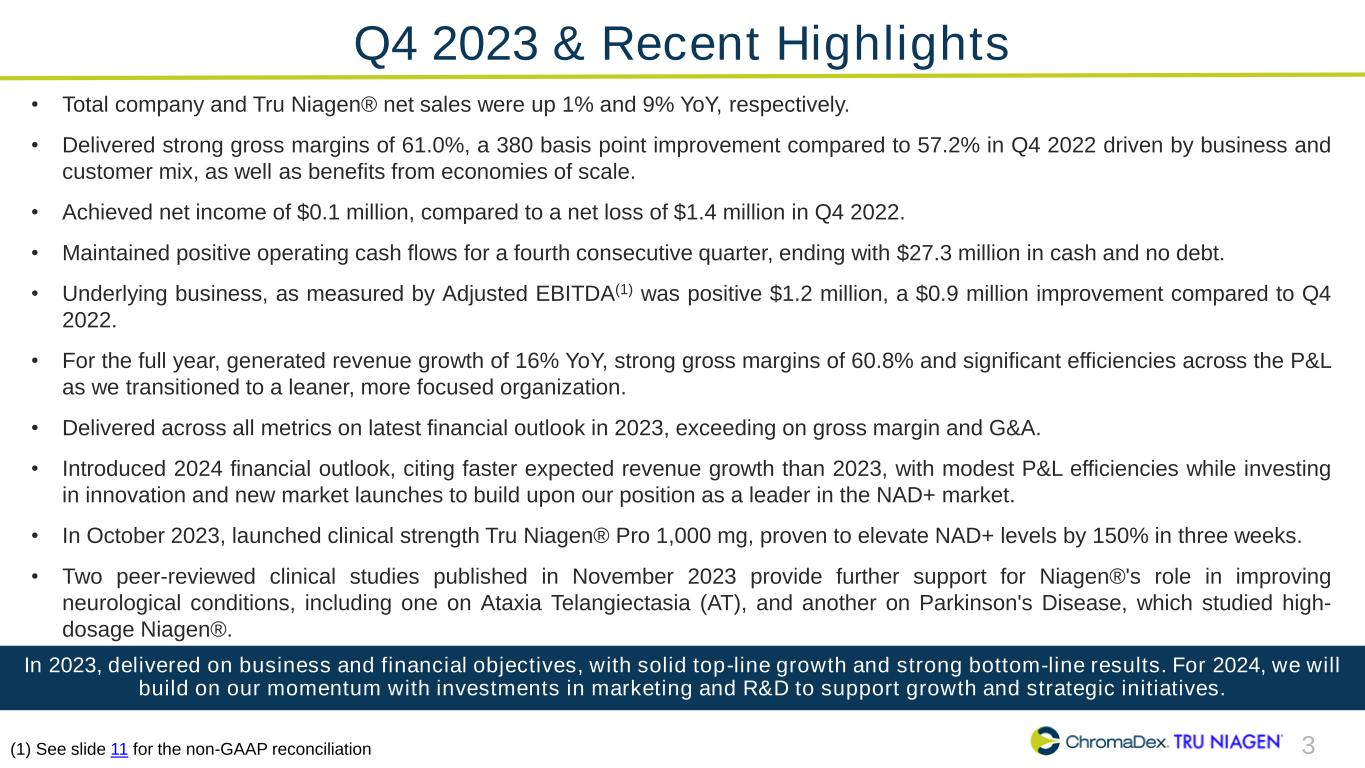 Q4 2023 & Recent Highlights

• Total company and Tru Niagen® net sales were up 1% and 9% YoY, respectively.

• Delivered strong gross margins of 61.0%, a 380 basis point improvement compared to 57.2% in Q4 2022 driven by business and customer mix, as well as benefits from economies of scale.

• Achieved net income of \$0.1 million, compared to a net loss of \$1.4 million in Q4 2022.

• Maintained positive operating cash flows for a fourth consecutive quarter, ending with \$27.3 million in cash and no debt.

• Underlying business, as measured by Adjusted EBITDA$^{(1)}$ was positive \$1.2 million, a \$0.9 million improvement compared to Q4 2022.

• For the full year, generated revenue growth of 16% YoY, strong gross margins of 60.8% and significant efficiencies across the P&L as we transitioned to a leaner, more focused organization.

• Delivered across all metrics on latest financial outlook in 2023, exceeding on gross margin and G&A.

• Introduced 2024 financial outlook, citing faster expected revenue growth than 2023, with modest P&L efficiencies while investing in innovation and new market launches to build upon our position as a leader in the NAD+ market.

• In October 2023, launched clinical strength Tru Niagen® Pro 1,000 mg, proven to elevate NAD+ levels by 150% in three weeks.

• Two peer-reviewed clinical studies published in November 2023 provide further support for Niagen®'s role in improving neurological conditions, including one on Ataxia Telangiectasia (AT), and another on Parkinson's Disease, which studied high-dosage Niagen®.

In 2023, delivered on business and financial objectives, with solid top-line growth and strong bottom-line results. For 2024, we will build on our momentum with investments in marketing and R&D to support growth and strategic initiatives.

(1) See slide 11 for the non-GAAP reconciliation

ChromaDex. TRU NIAGEN®

3